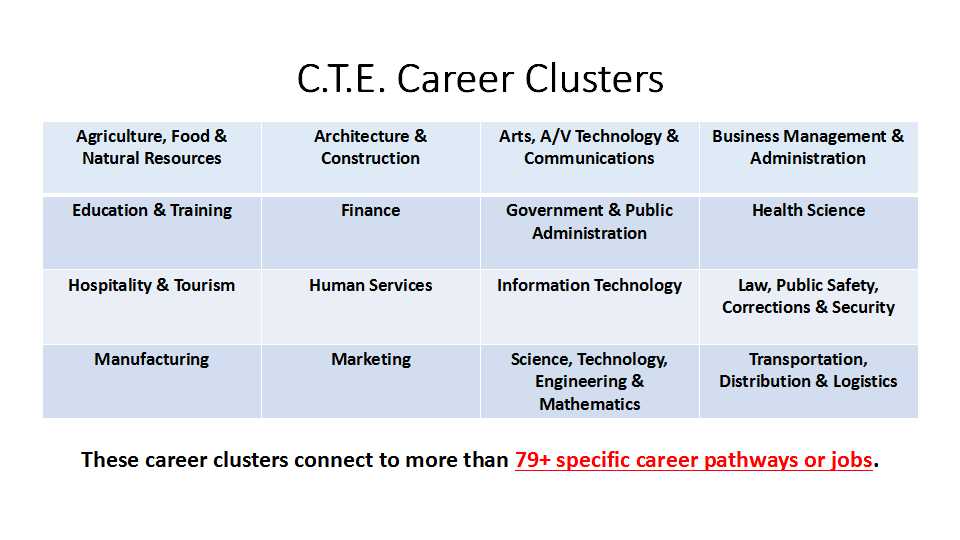 C.T.E. Career Clusters

| Agriculture, Food & Natural Resources | Architecture & Construction | Arts, A/V Technology & Communications | Business Management & Administration |
|---|---|---|---|
| Education & Training | Finance | Government & Public Administration | Health Science |
| Hospitality & Tourism | Human Services | Information Technology | Law, Public Safety, Corrections & Security |
| Manufacturing | Marketing | Science, Technology, Engineering & Mathematics | Transportation, Distribution & Logistics |

These career clusters connect to more than 79+ specific career pathways or jobs.